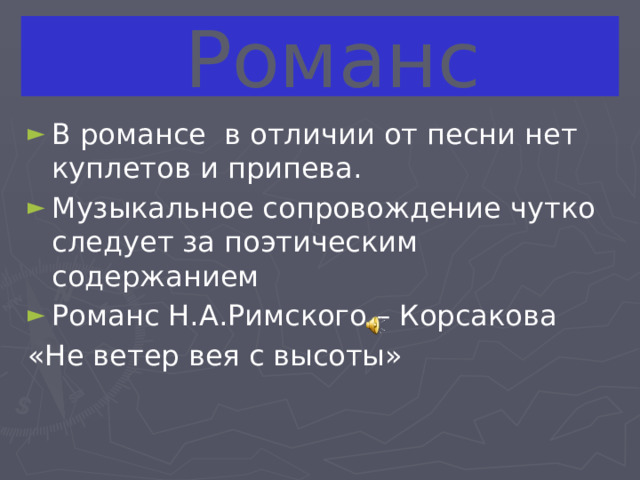 Романс

► В романсе  в отличии от песни нет куплетов и припева.

► Музыкальное сопровождение чутко следует за поэтическим содержанием

► Романс Н.А.Римского – Корсакова

«Не ветер вея с высоты»